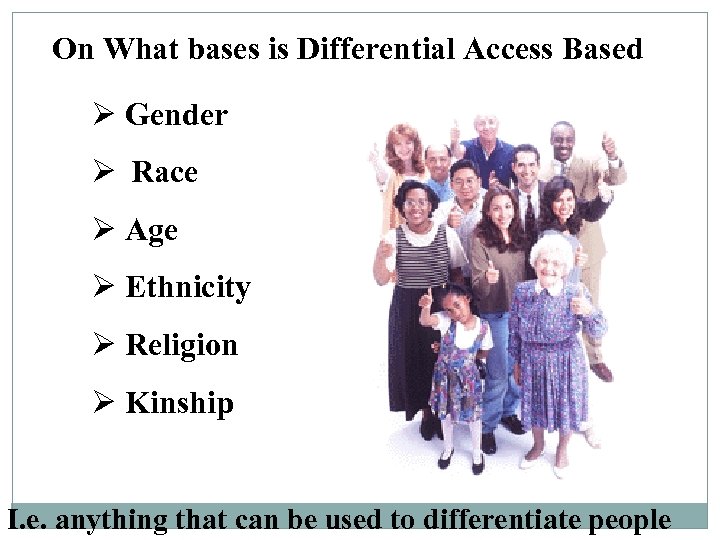 On What bases is Differential Access Based

➢ Gender

➢ Race

➢ Age

➢ Ethnicity

➢ Religion

➢ Kinship

I.e. anything that can be used to differentiate people